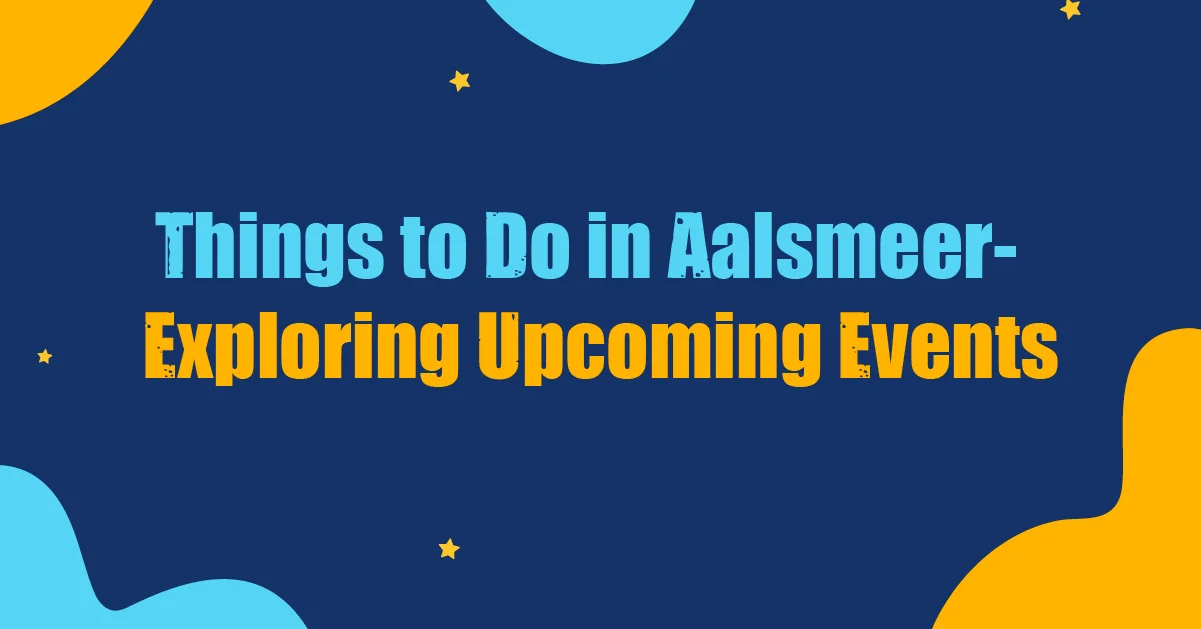 Things to Do in Aalsmeer-
Exploring Upcoming Events